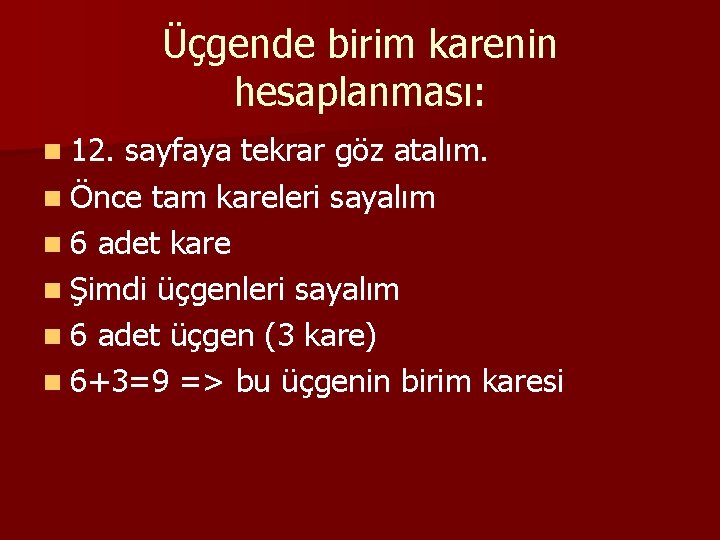 Üçgende birim karenin hesaplanması:

- 12. sayfaya tekrar göz atalım.
- Önce tam kareleri sayalım
- 6 adet kare
- Şimdi üçgenleri sayalım
- 6 adet üçgen (3 kare)
- 6+3=9 => bu üçgenin birim karesi